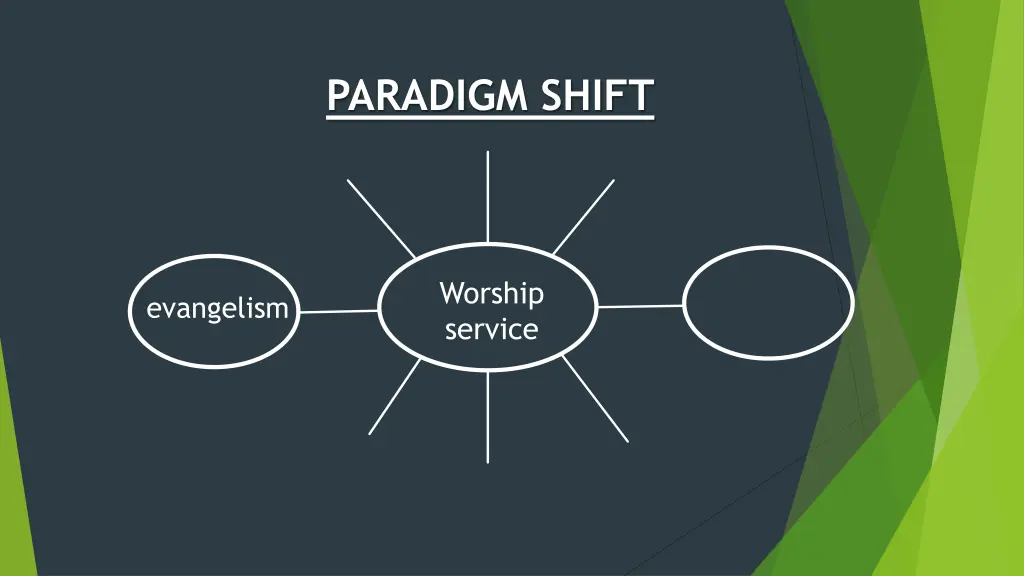 PARADIGM SHIFT

evangelism

Worship service